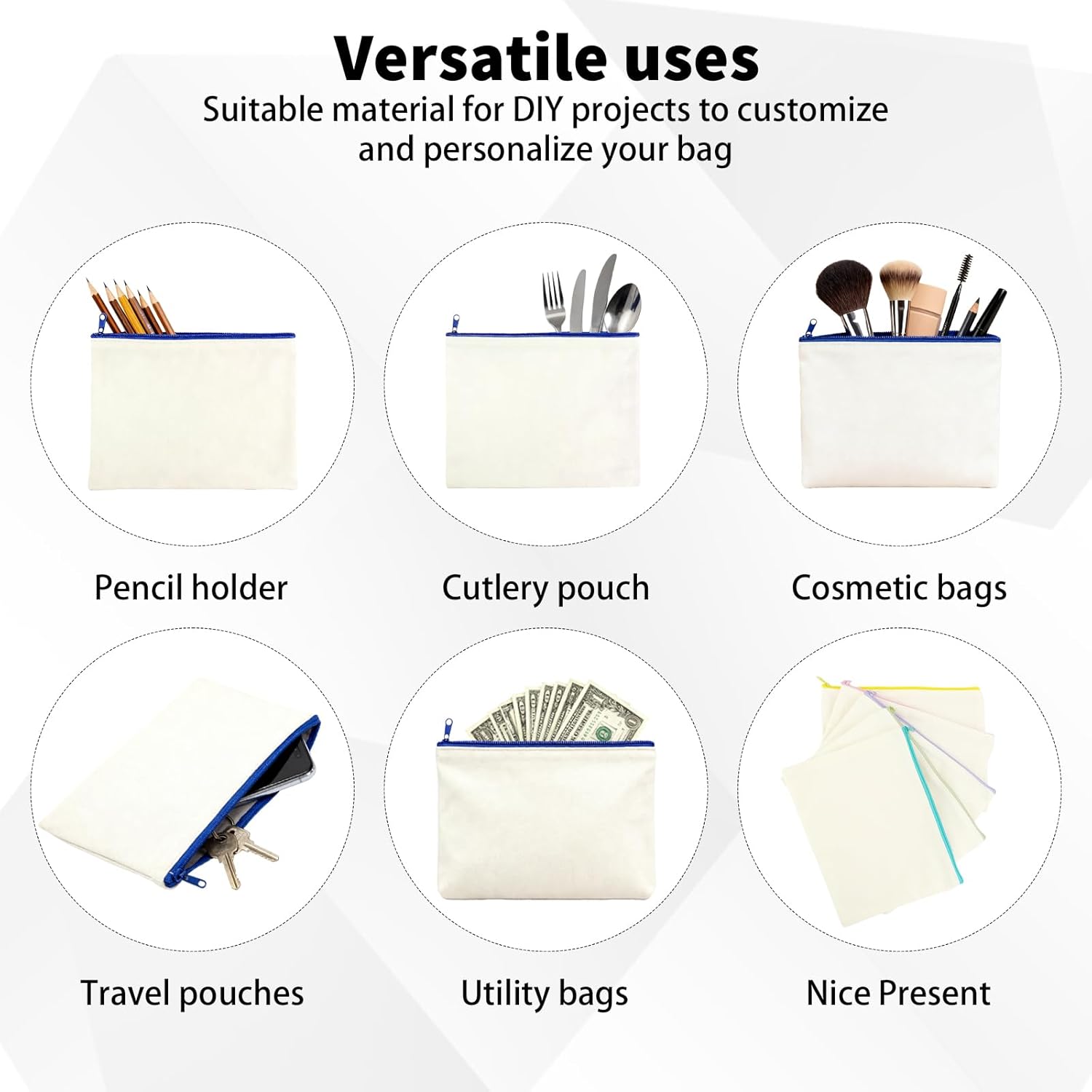 Versatile uses
Suitable material for DIY projects to customize and personalize your bag

Pencil holder

Cutlery pouch

Cosmetic bags

Travel pouches

Utility bags

Nice Present